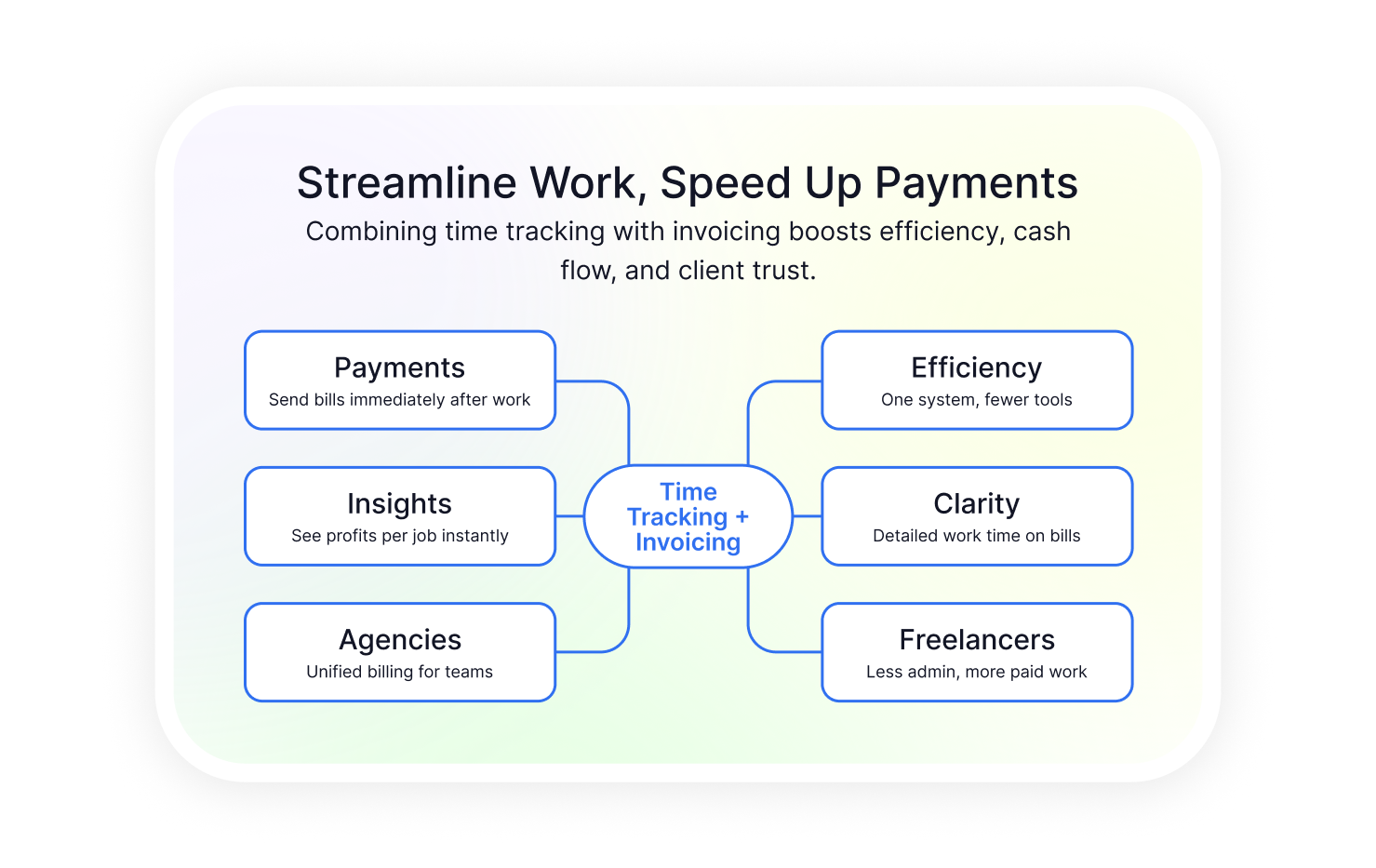 Streamline Work, Speed Up Payments

Combining time tracking with invoicing boosts efficiency, cash flow, and client trust.

Payments
Send bills immediately after work

Insights
See profits per job instantly

Agencies
Unified billing for teams

Time Tracking + Invoicing

Efficiency
One system, fewer tools

Clarity
Detailed work time on bills

Freelancers
Less admin, more paid work